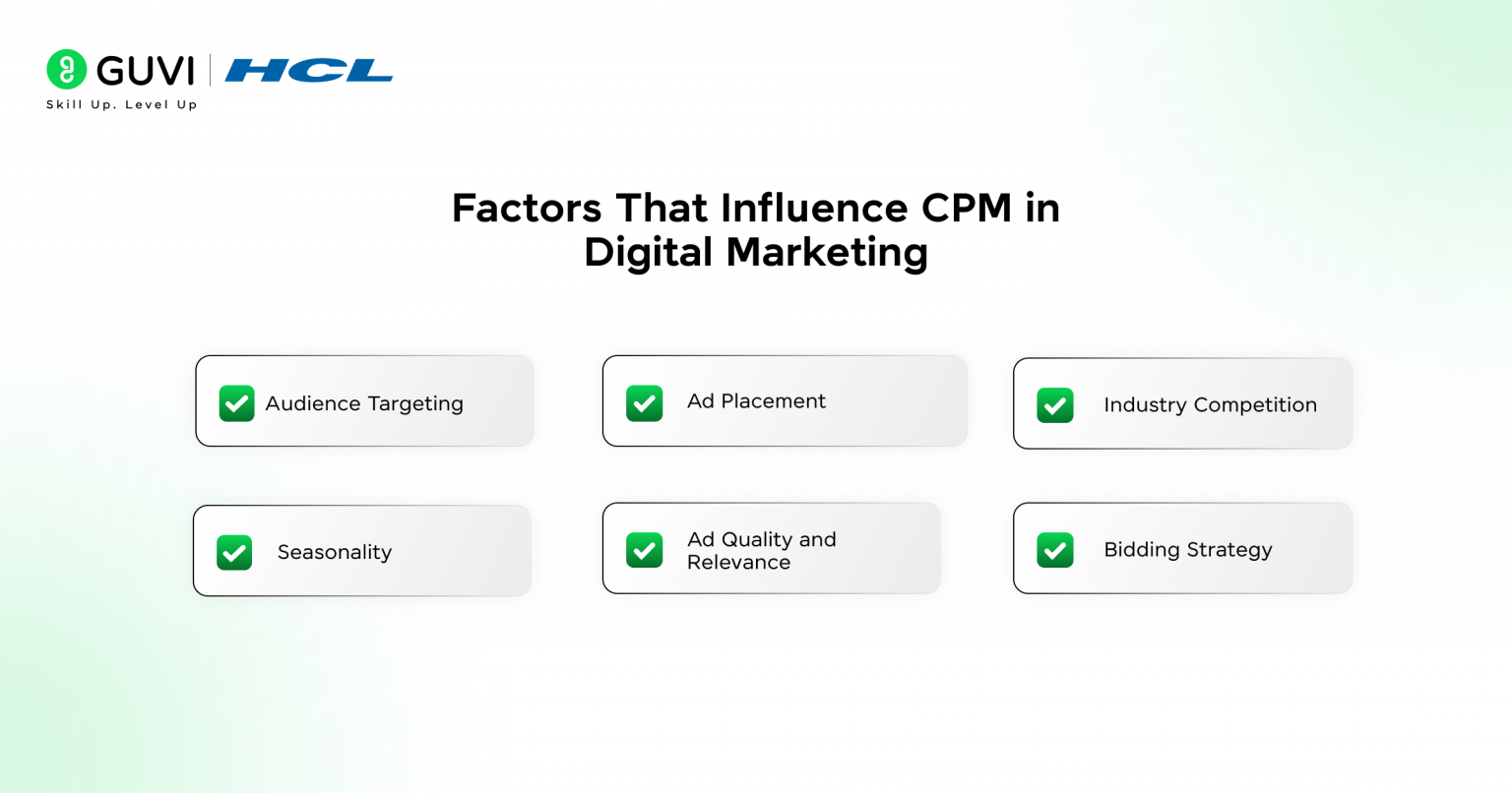 GUVI | HCL
Skill Up. Level Up

Factors That Influence CPM in Digital Marketing

Audience Targeting

Ad Placement

Industry Competition

Seasonality

Ad Quality and Relevance

Bidding Strategy